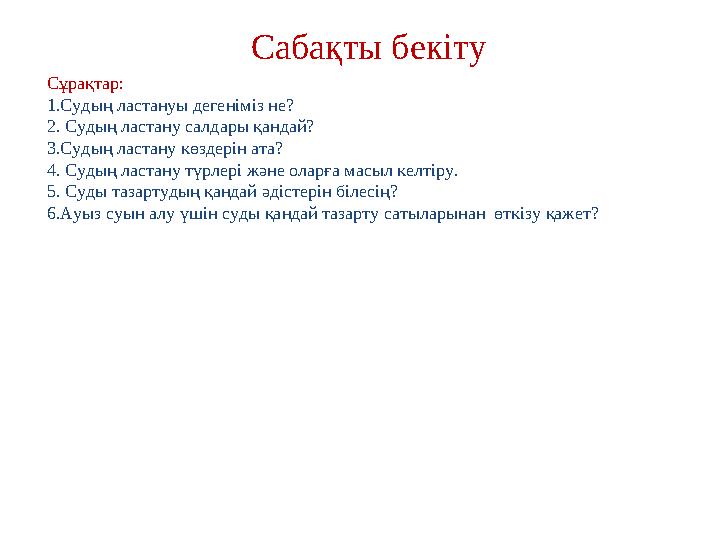 Сабақты бекіту

Сұрақтар:
1.Судың ластануы дегеніміз не?
2. Судың ластану салдары қандай?
3.Судың ластану көздерін ата?
4. Судың ластану түрлері және оларға масыл келтіру.
5. Суды тазартудың қандай әдістерін білесің?
6.Ауыз суын алу үшін суды қандай тазарту сатыларынан өткізу қажет?